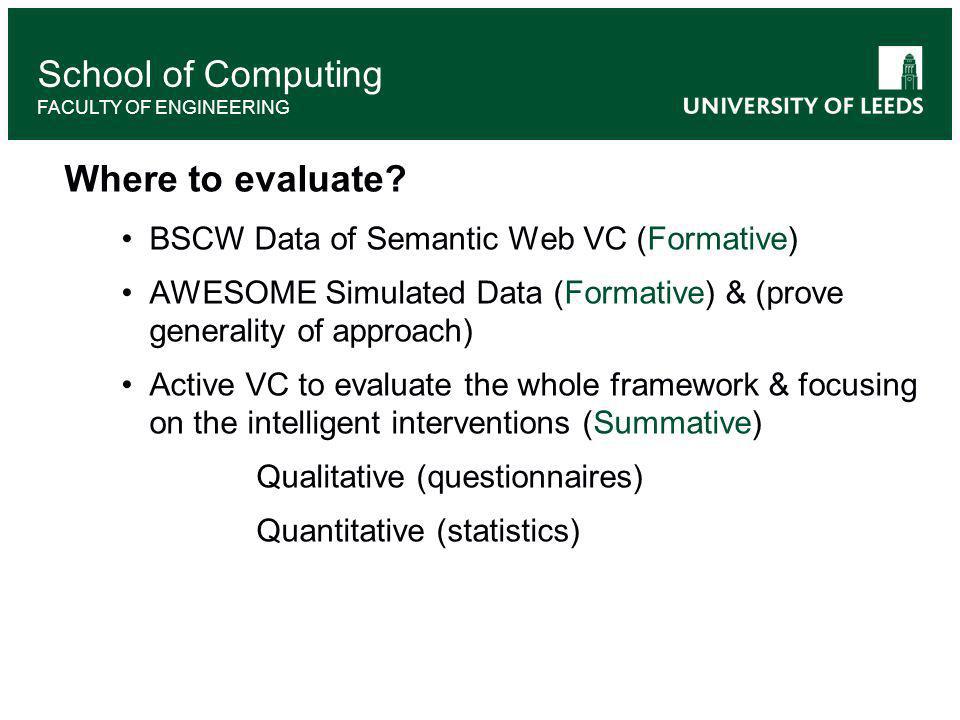 School of Computing
FACULTY OF ENGINEERING

UNIVERSITY OF LEEDS

Where to evaluate?

• BSCW Data of Semantic Web VC (Formative)

• AWESOME Simulated Data (Formative) & (prove generality of approach)

• Active VC to evaluate the whole framework & focusing on the intelligent interventions (Summative)

Qualitative (questionnaires)

Quantitative (statistics)